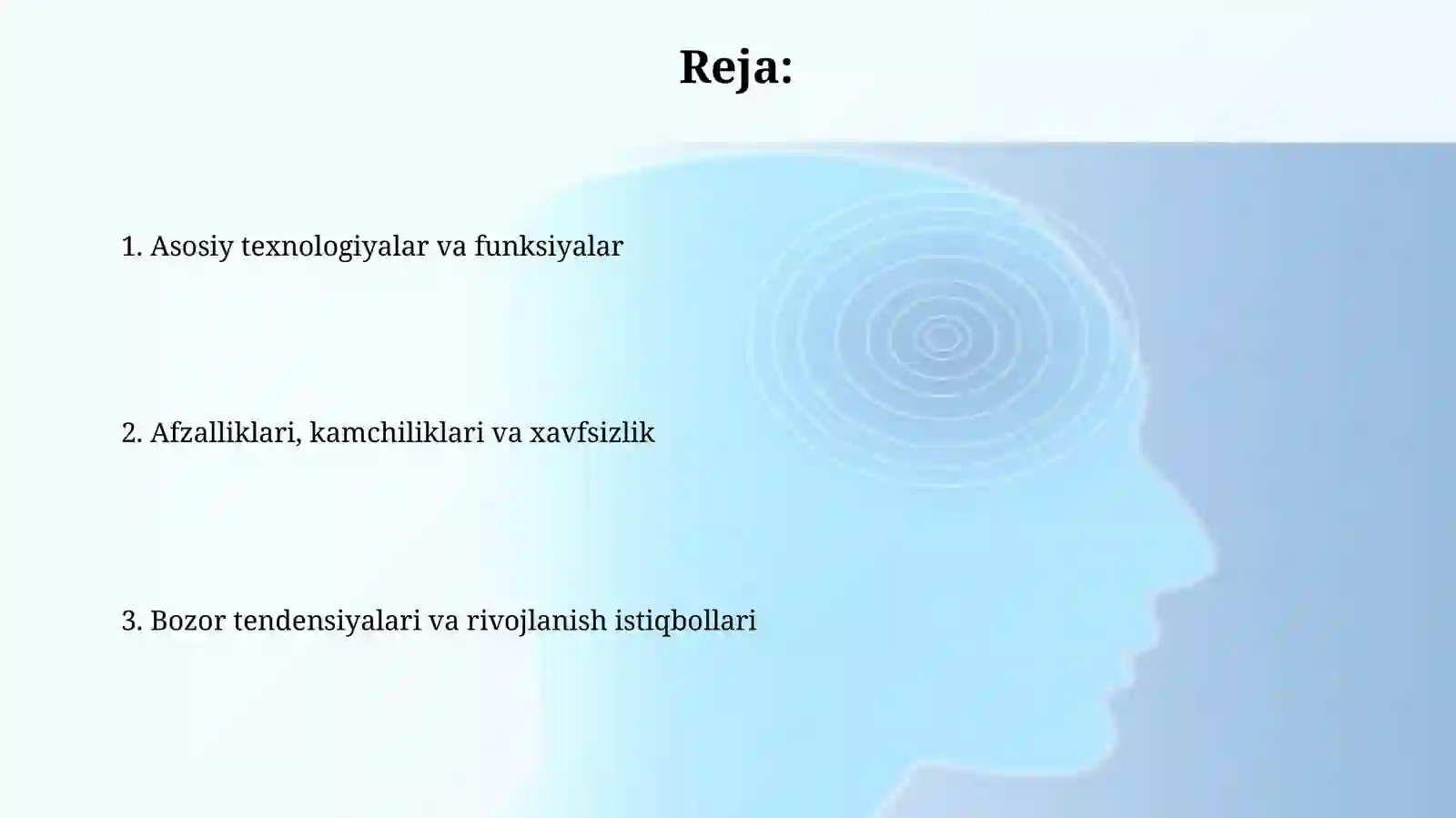 Reja:

1. Asosiy texnologiyalar va funksiyalar

2. Afzalliklari, kamchiliklari va xavfsizlik

3. Bozor tendensiyalari va rivojlanish istiqbollari